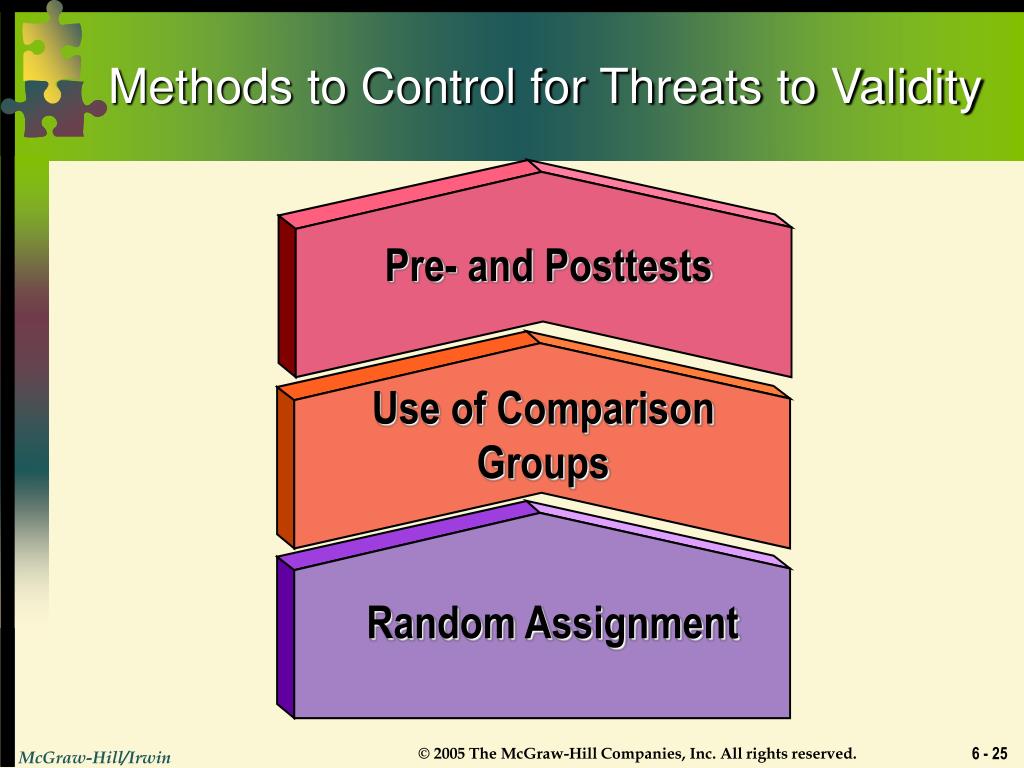 Methods to Control for Threats to Validity

Pre- and Posttests

Use of Comparison Groups

Random Assignment

McGraw-Hill/Irwin

© 2005 The McGraw-Hill Companies, Inc. All rights reserved.

6 - 25